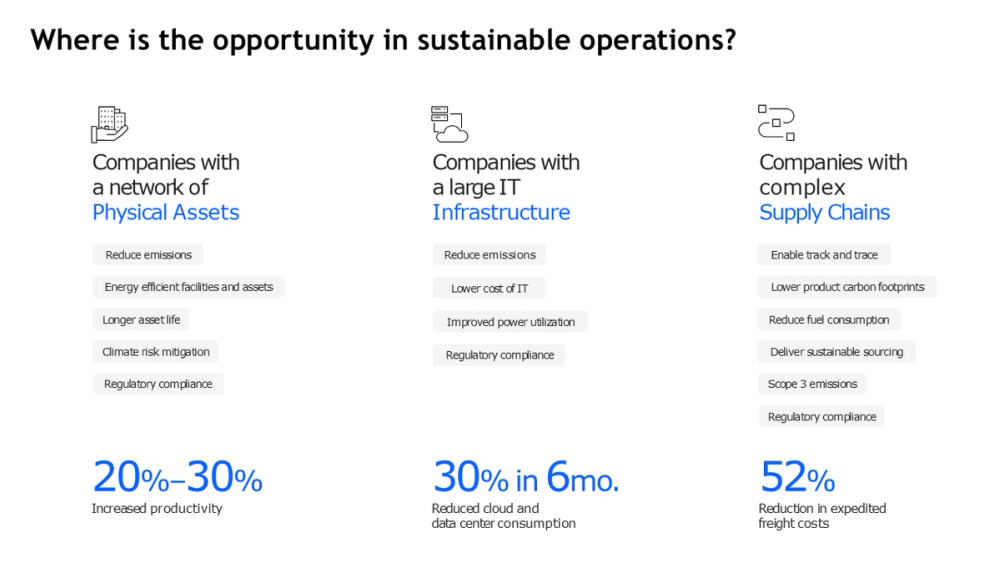 Where is the opportunity in sustainable operations?

Companies with a network of Physical Assets

Reduce emissions

Energy efficient facilities and assets

Longer asset life

Climate risk mitigation

Regulatory compliance

20%–30%
Increased productivity

Companies with a large IT Infrastructure

Reduce emissions

Lower cost of IT

Improved power utilization

Regulatory compliance

30% in 6mo.
Reduced cloud and data center consumption

Companies with complex Supply Chains

Enable track and trace

Lower product carbon footprints

Reduce fuel consumption

Deliver sustainable sourcing

Scope 3 emissions

Regulatory compliance

52%
Reduction in expedited freight costs